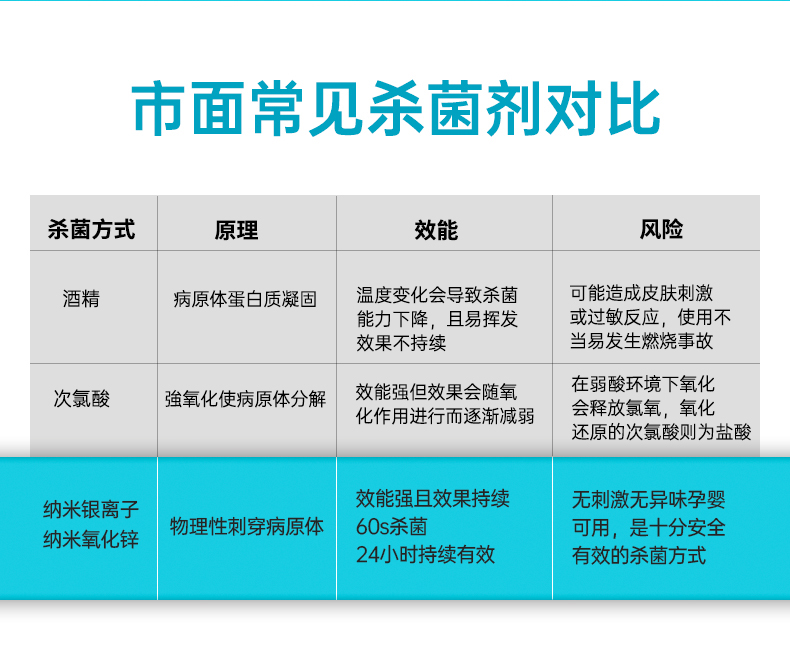 市面常见杀菌剂对比

| 杀菌方式 | 原理 | 效能 | 风险 |
|---|---|---|---|
| 酒精 | 病原体蛋白质凝固 | 温度变化会导致杀菌能力下降，且易挥发效果不持续 | 可能造成皮肤刺激或过敏反应，使用不当易发生燃烧事故 |
| 次氯酸 | 強氧化使病原体分解 | 效能强但效果会随氧化作用进行而逐渐减弱 | 在弱酸环境下氧化会释放氯氧，氧化还原的次氯酸则为盐酸 |
| 纳米银离子 纳米氧化锌 | 物理性刺穿病原体 | 效能强且效果持续 60s杀菌 24小时持续有效 | 无刺激无异味孕婴可用，是十分安全有效的杀菌方式 |